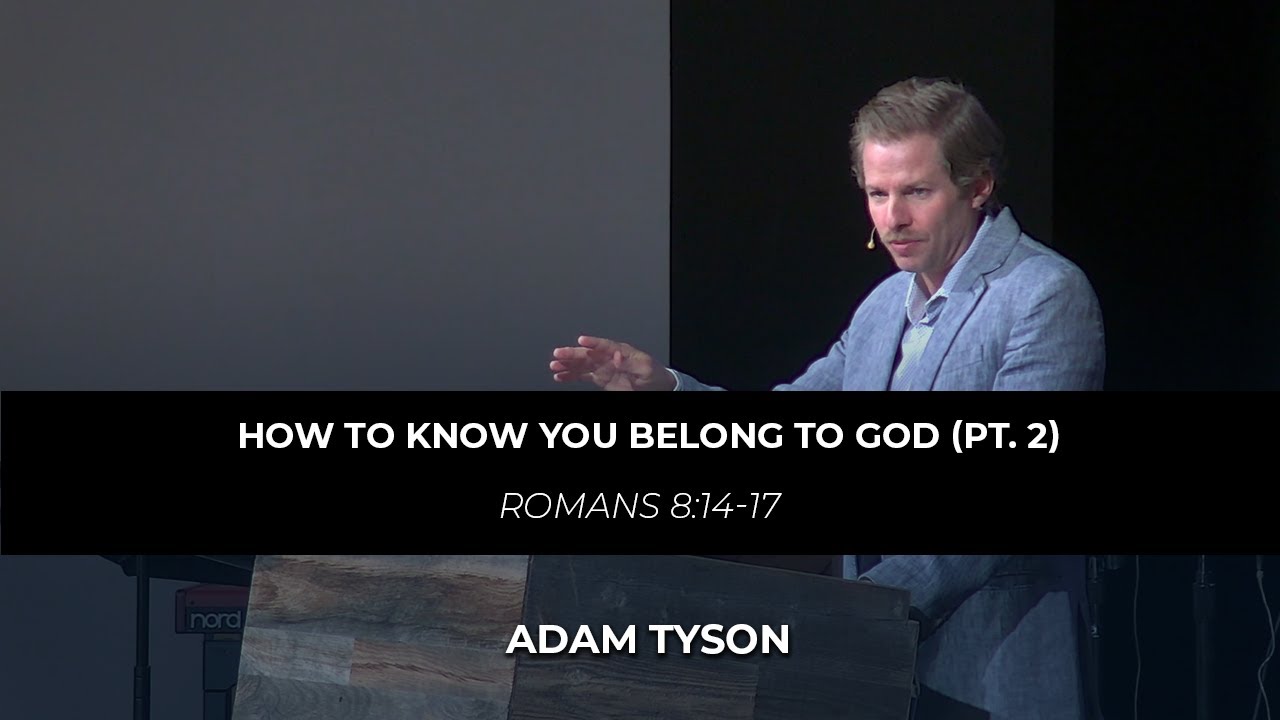 HOW TO KNOW YOU BELONG TO GOD (PT. 2)

ROMANS 8:14-17

nord

ADAM TYSON